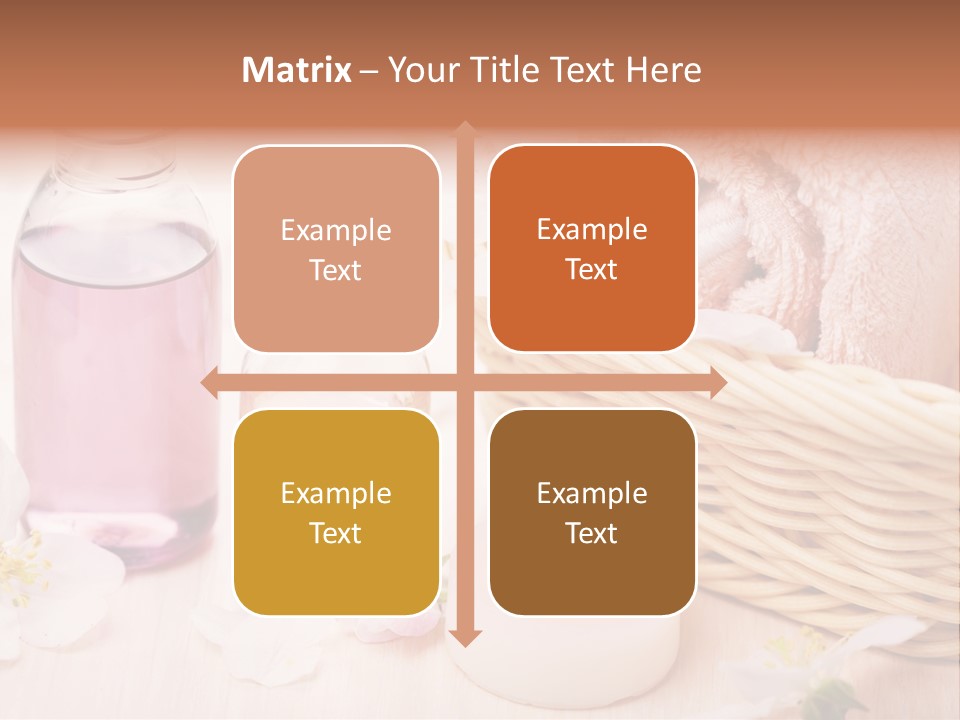 Matrix – Your Title Text Here

Example Text

Example Text

Example Text

Example Text